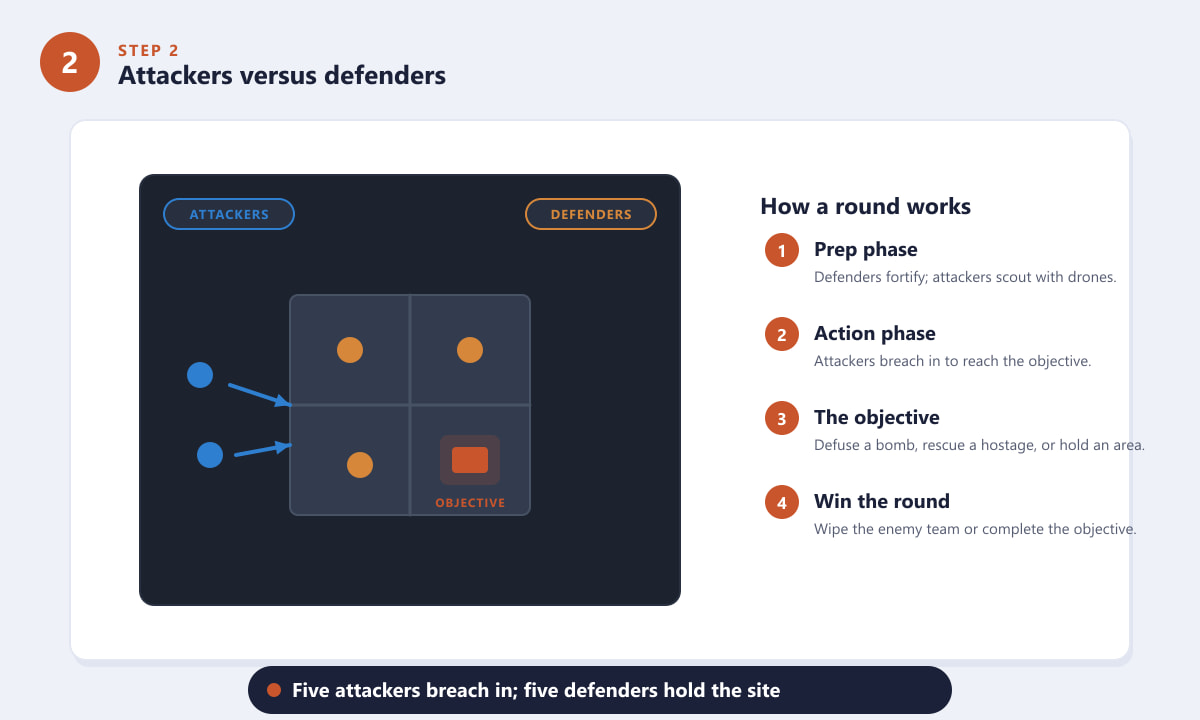 2

STEP 2

Attackers versus defenders

ATTACKERS

DEFENDERS

OBJECTIVE

How a round works

1 Prep phase
Defenders fortify; attackers scout with drones.

2 Action phase
Attackers breach in to reach the objective.

3 The objective
Defuse a bomb, rescue a hostage, or hold an area.

4 Win the round
Wipe the enemy team or complete the objective.

Five attackers breach in; five defenders hold the site